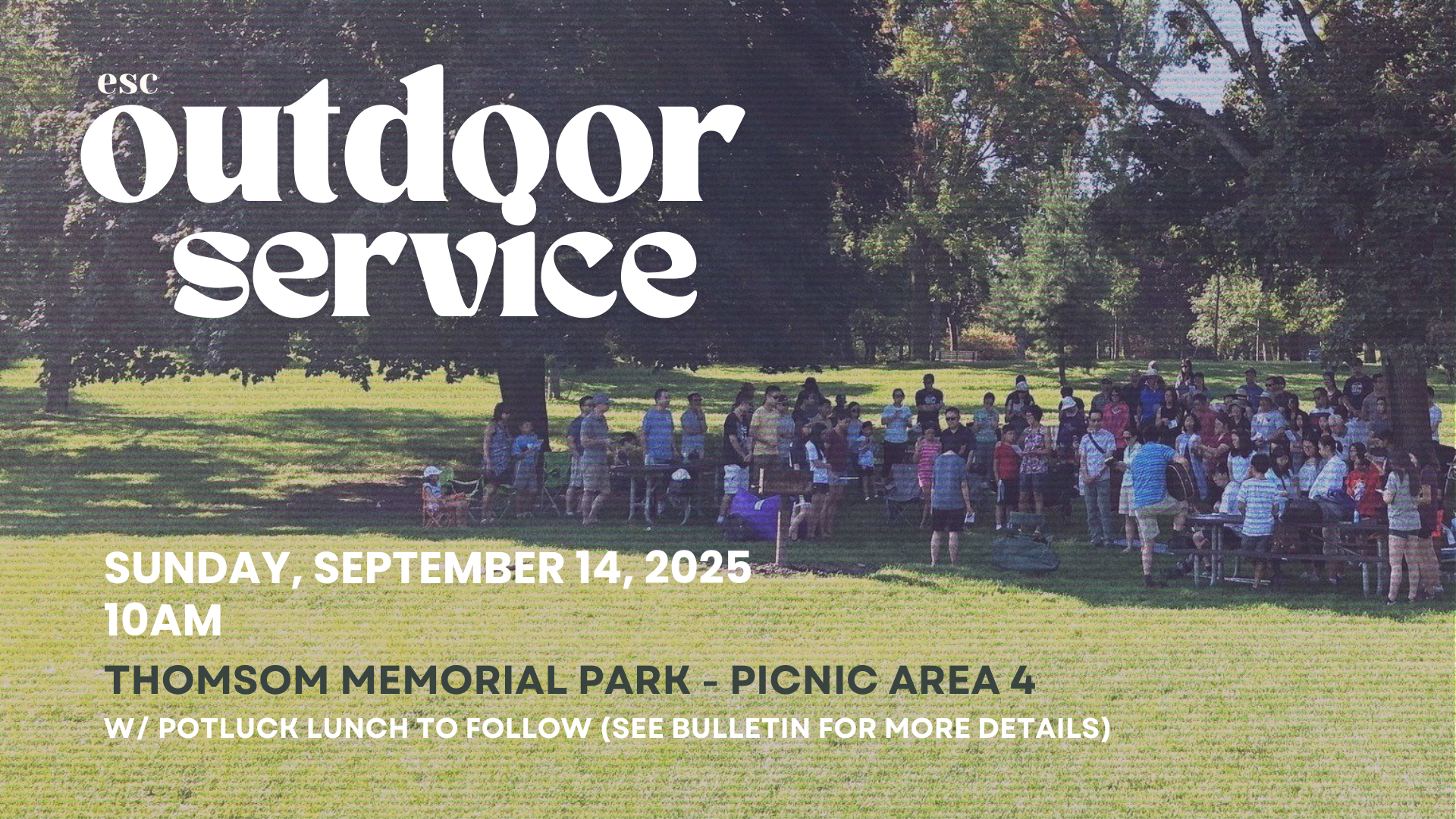 esc
outdoor
service

SUNDAY, SEPTEMBER 14, 2025
10AM

THOMSOM MEMORIAL PARK - PICNIC AREA 4
W/ POTLUCK LUNCH TO FOLLOW (SEE BULLETIN FOR MORE DETAILS)